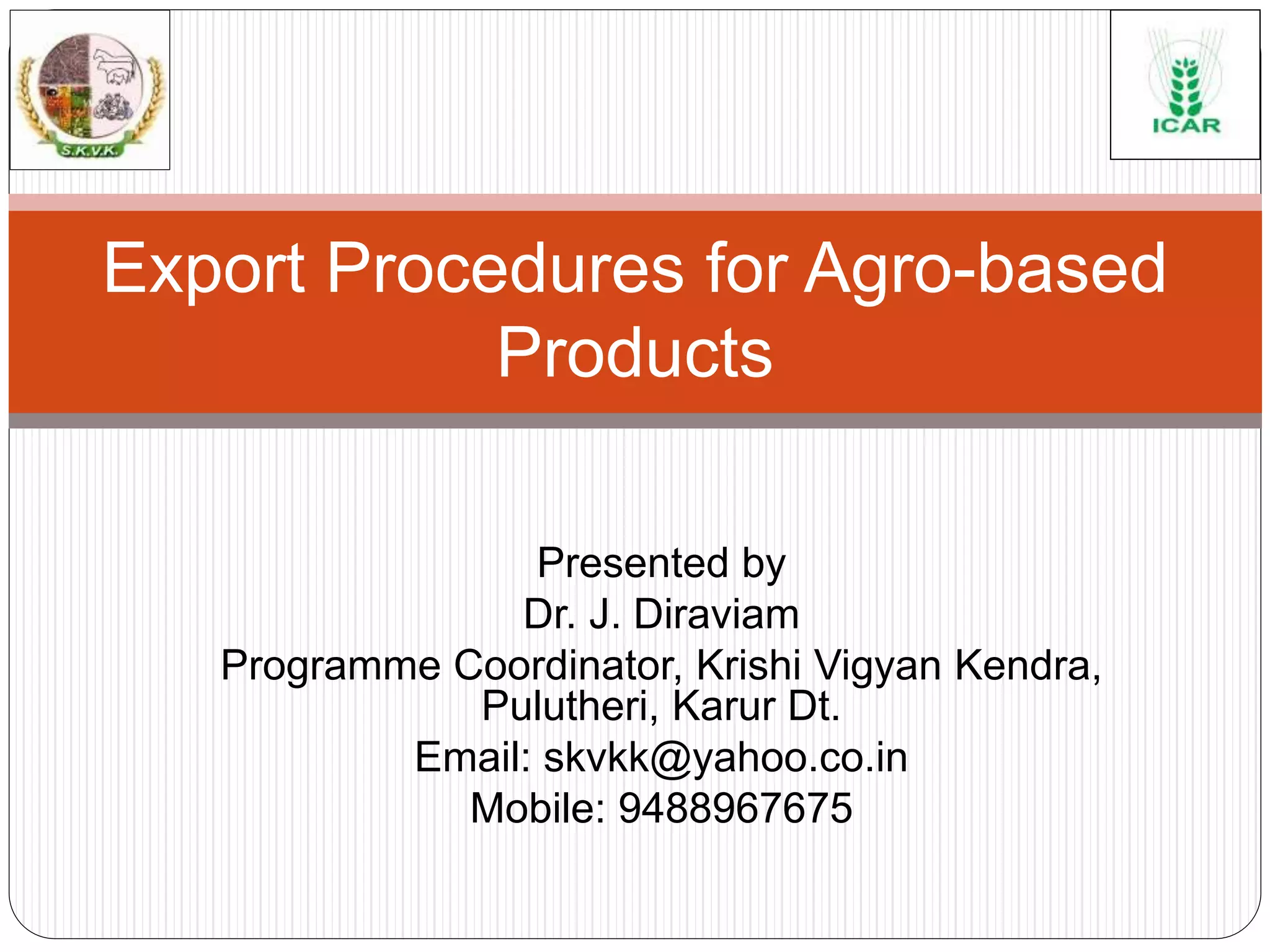 S.K.V.K.

ICAR

Export Procedures for Agro-based Products

Presented by
Dr. J. Diraviam
Programme Coordinator, Krishi Vigyan Kendra, Pulutheri, Karur Dt.
Email: skvkk@yahoo.co.in
Mobile: 9488967675